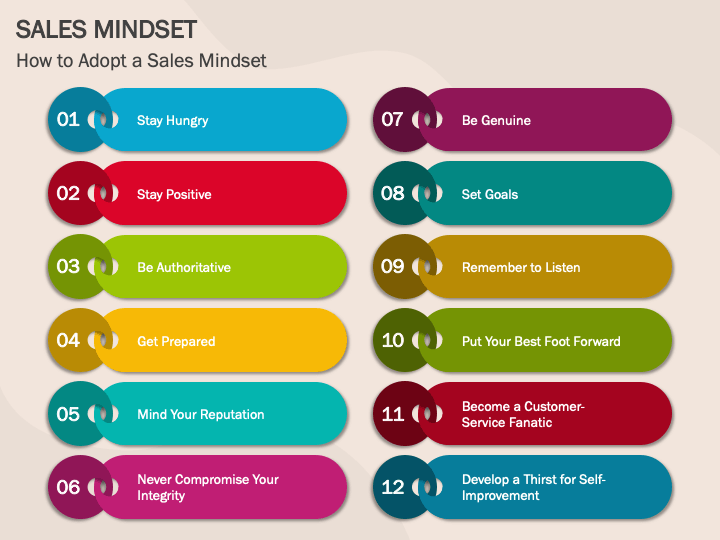 SALES MINDSET
How to Adopt a Sales Mindset

01 Stay Hungry

02 Stay Positive

03 Be Authoritative

04 Get Prepared

05 Mind Your Reputation

06 Never Compromise Your Integrity

07 Be Genuine

08 Set Goals

09 Remember to Listen

10 Put Your Best Foot Forward

11 Become a Customer-Service Fanatic

12 Develop a Thirst for Self-Improvement